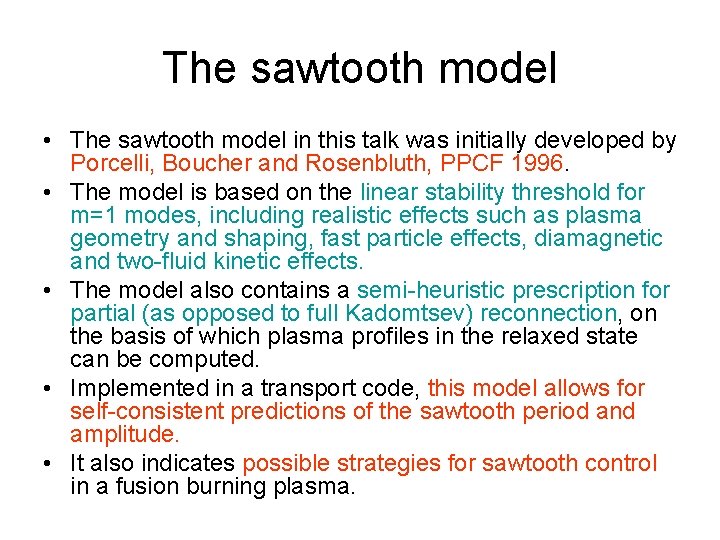 The sawtooth model

• The sawtooth model in this talk was initially developed by Porcelli, Boucher and Rosenbluth, PPCF 1996.
• The model is based on the linear stability threshold for m=1 modes, including realistic effects such as plasma geometry and shaping, fast particle effects, diamagnetic and two-fluid kinetic effects.
• The model also contains a semi-heuristic prescription for partial (as opposed to full Kadomtsev) reconnection, on the basis of which plasma profiles in the relaxed state can be computed.
• Implemented in a transport code, this model allows for self-consistent predictions of the sawtooth period and amplitude.
• It also indicates possible strategies for sawtooth control in a fusion burning plasma.